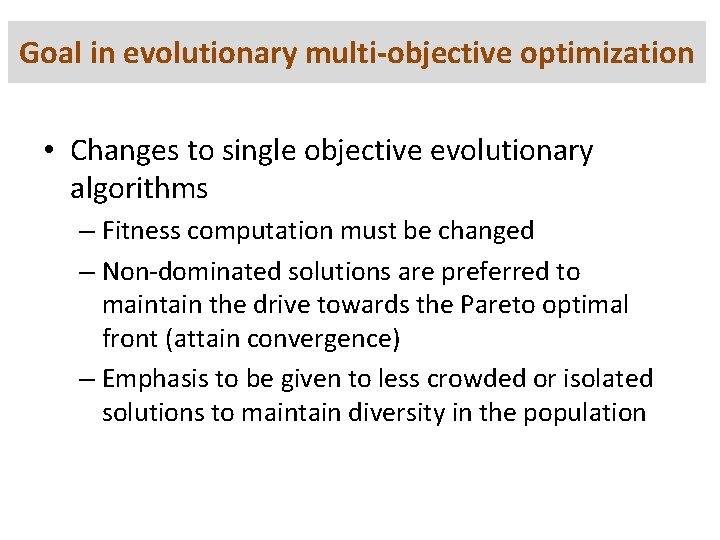 Goal in evolutionary multi-objective optimization

• Changes to single objective evolutionary algorithms

– Fitness computation must be changed

– Non-dominated solutions are preferred to maintain the drive towards the Pareto optimal front (attain convergence)

– Emphasis to be given to less crowded or isolated solutions to maintain diversity in the population